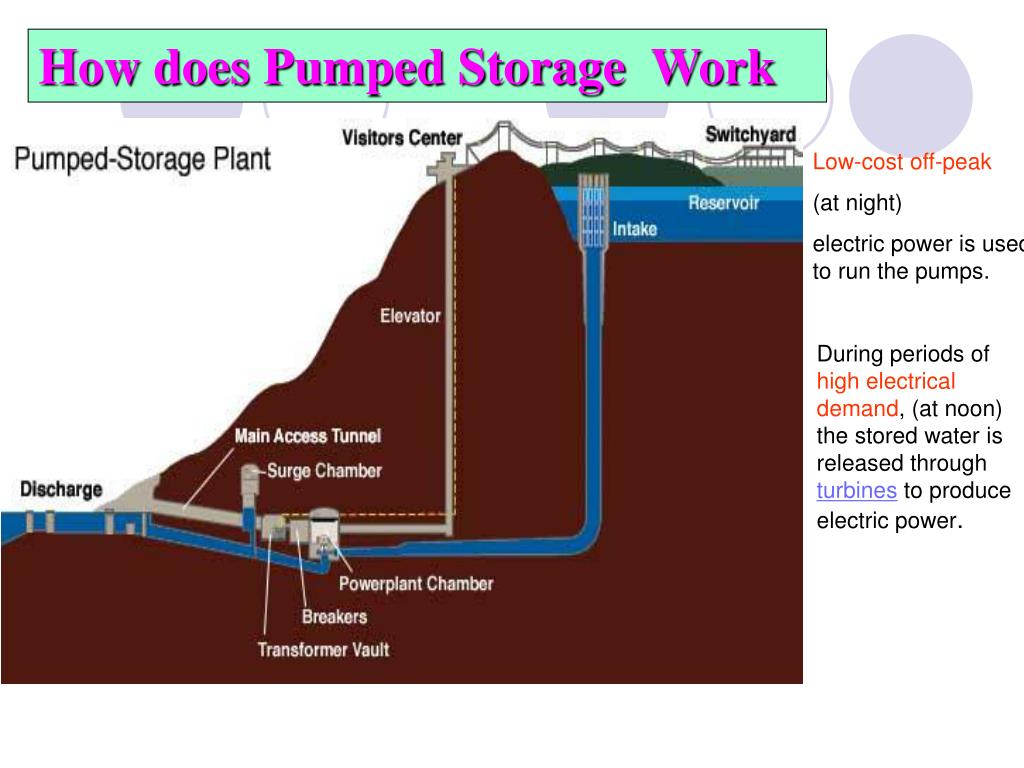 How does Pumped Storage Work

Pumped-Storage Plant

Visitors Center

Switchyard

Reservoir

Intake

Elevator

Main Access Tunnel

Surge Chamber

Discharge

Powerplant Chamber

Breakers

Transformer Vault

Low-cost off-peak

(at night)

electric power is used to run the pumps.

During periods of high electrical demand, (at noon) the stored water is released through turbines to produce electric power.